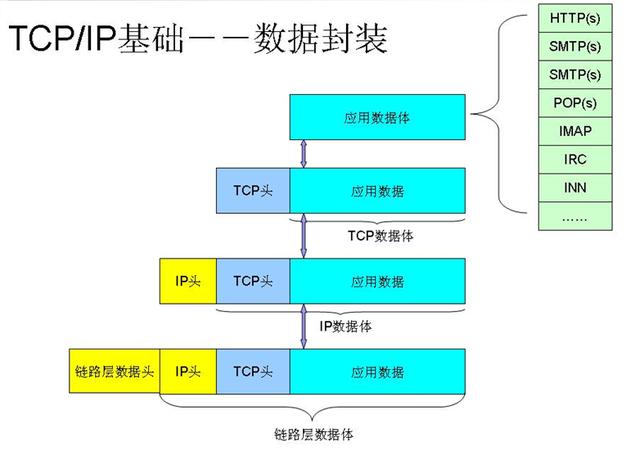 TCP/IP基础——数据封装

HTTP(s)
SMTP(s)
SMTP(s)
POP(s)
IMAP
IRC
INN
……

应用数据体

TCP头 应用数据
TCP数据体

IP头 TCP头 应用数据
IP数据体

链路层数据头 IP头 TCP头 应用数据
链路层数据体